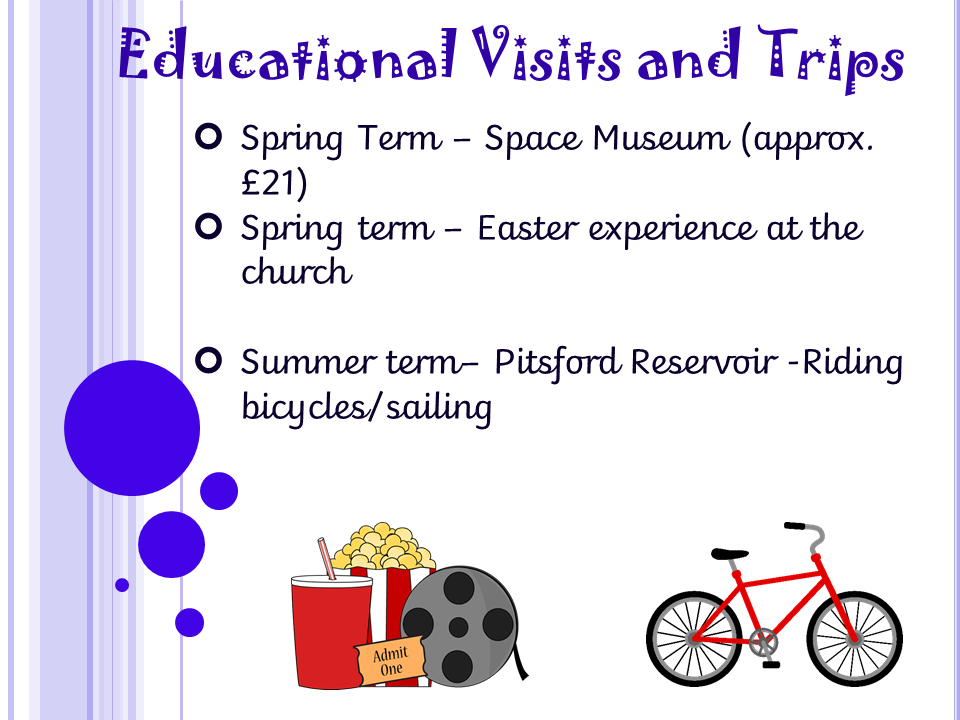 Educational Visits and Trips

Spring Term – Space Museum (approx. £21)

Spring term – Easter experience at the church

Summer term– Pitsford Reservoir -Riding bicycles/sailing

Admit One